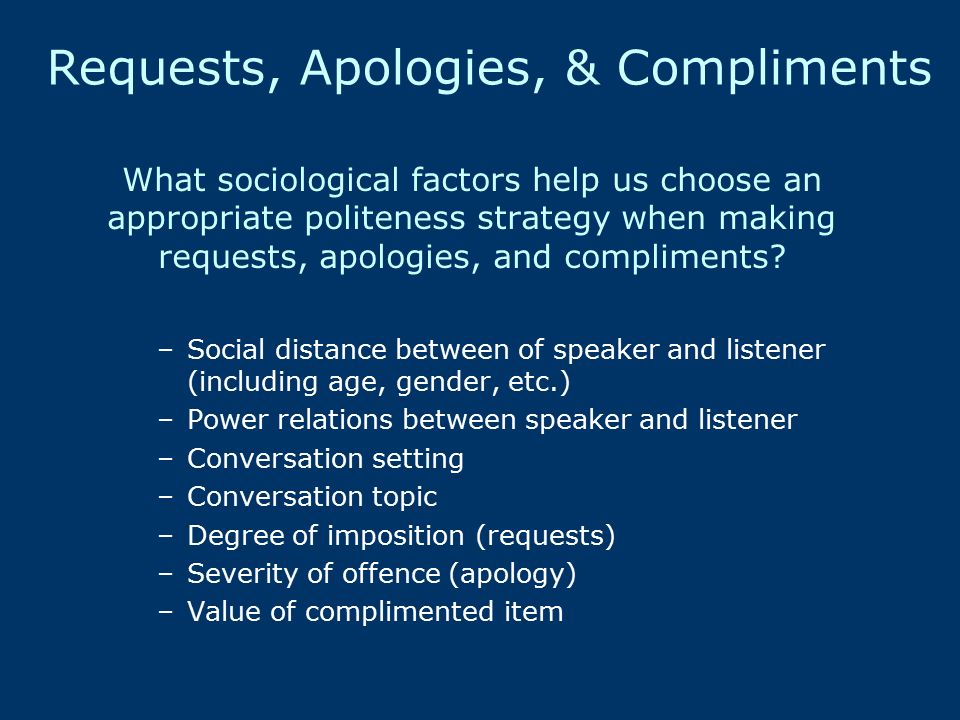 Requests, Apologies, & Compliments

What sociological factors help us choose an appropriate politeness strategy when making requests, apologies, and compliments?

– Social distance between of speaker and listener (including age, gender, etc.)
– Power relations between speaker and listener
– Conversation setting
– Conversation topic
– Degree of imposition (requests)
– Severity of offence (apology)
– Value of complimented item